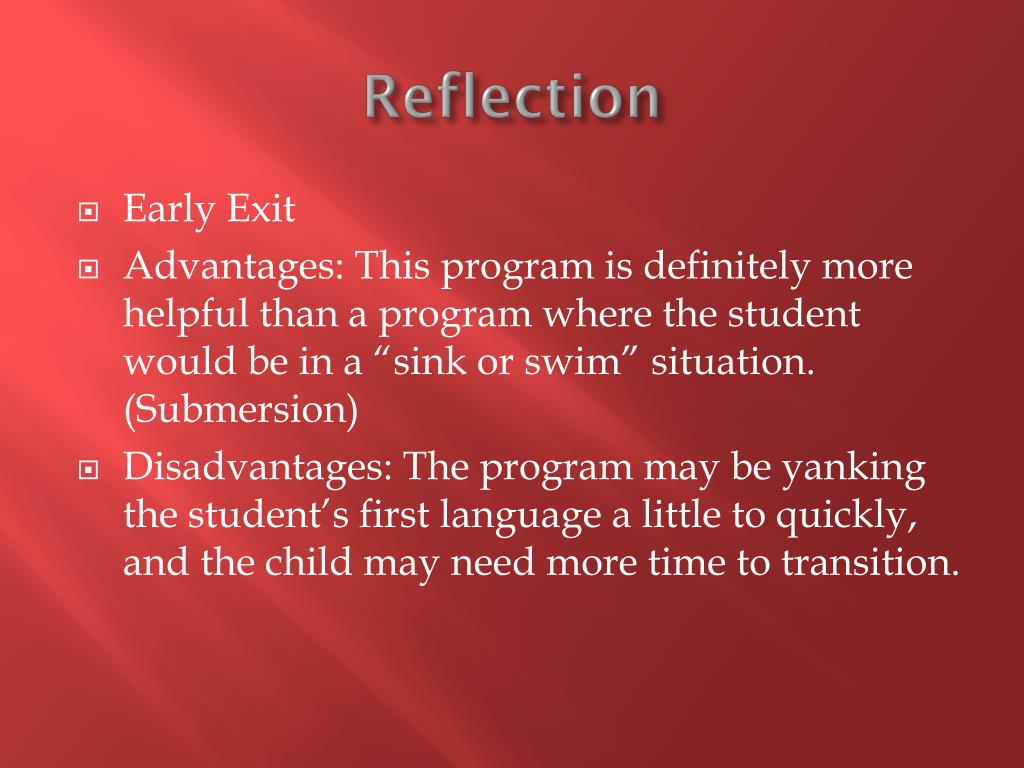 Reflection

Early Exit

Advantages: This program is definitely more helpful than a program where the student would be in a “sink or swim” situation. (Submersion)

Disadvantages: The program may be yanking the student’s first language a little to quickly, and the child may need more time to transition.